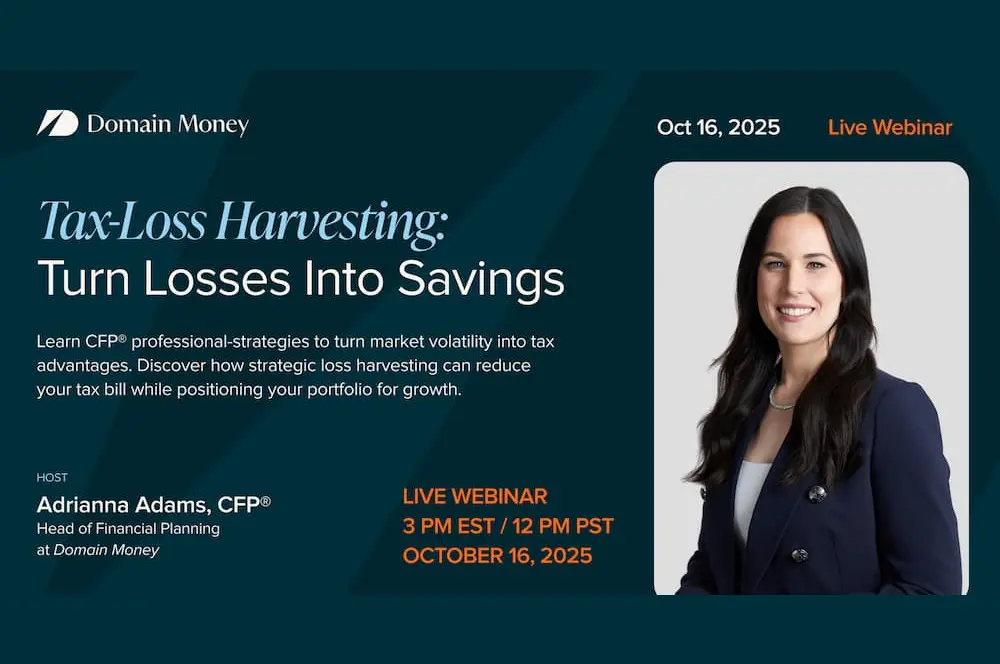 Domain Money

Oct 16, 2025

Live Webinar

Tax-Loss Harvesting:
Turn Losses Into Savings

Learn CFP® professional-strategies to turn market volatility into tax advantages. Discover how strategic loss harvesting can reduce your tax bill while positioning your portfolio for growth.

HOST
Adrianna Adams, CFP®
Head of Financial Planning at Domain Money

LIVE WEBINAR
3 PM EST / 12 PM PST
OCTOBER 16, 2025